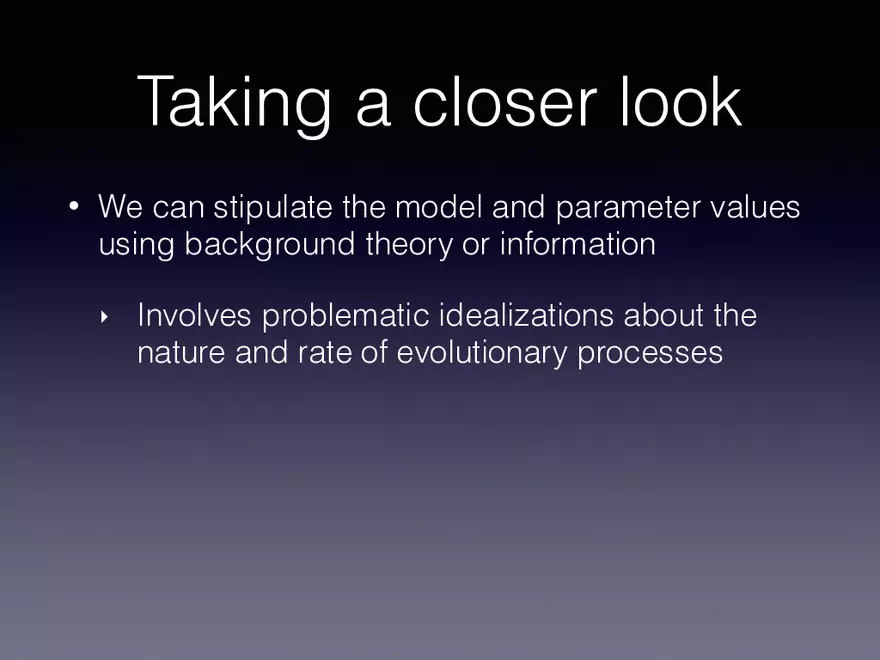 Taking a closer look

• We can stipulate the model and parameter values using background theory or information

‣ Involves problematic idealizations about the nature and rate of evolutionary processes